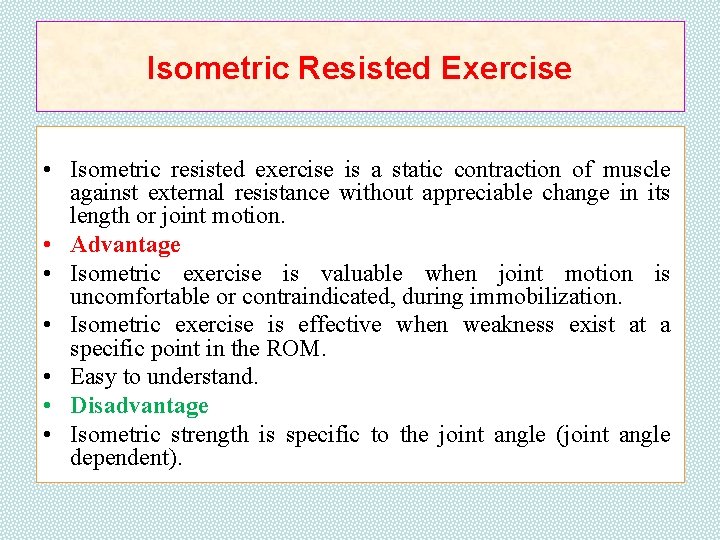 Isometric Resisted Exercise

• Isometric resisted exercise is a static contraction of muscle against external resistance without appreciable change in its length or joint motion.
• Advantage
• Isometric exercise is valuable when joint motion is uncomfortable or contraindicated, during immobilization.
• Isometric exercise is effective when weakness exist at a specific point in the ROM.
• Easy to understand.
• Disadvantage
• Isometric strength is specific to the joint angle (joint angle dependent).